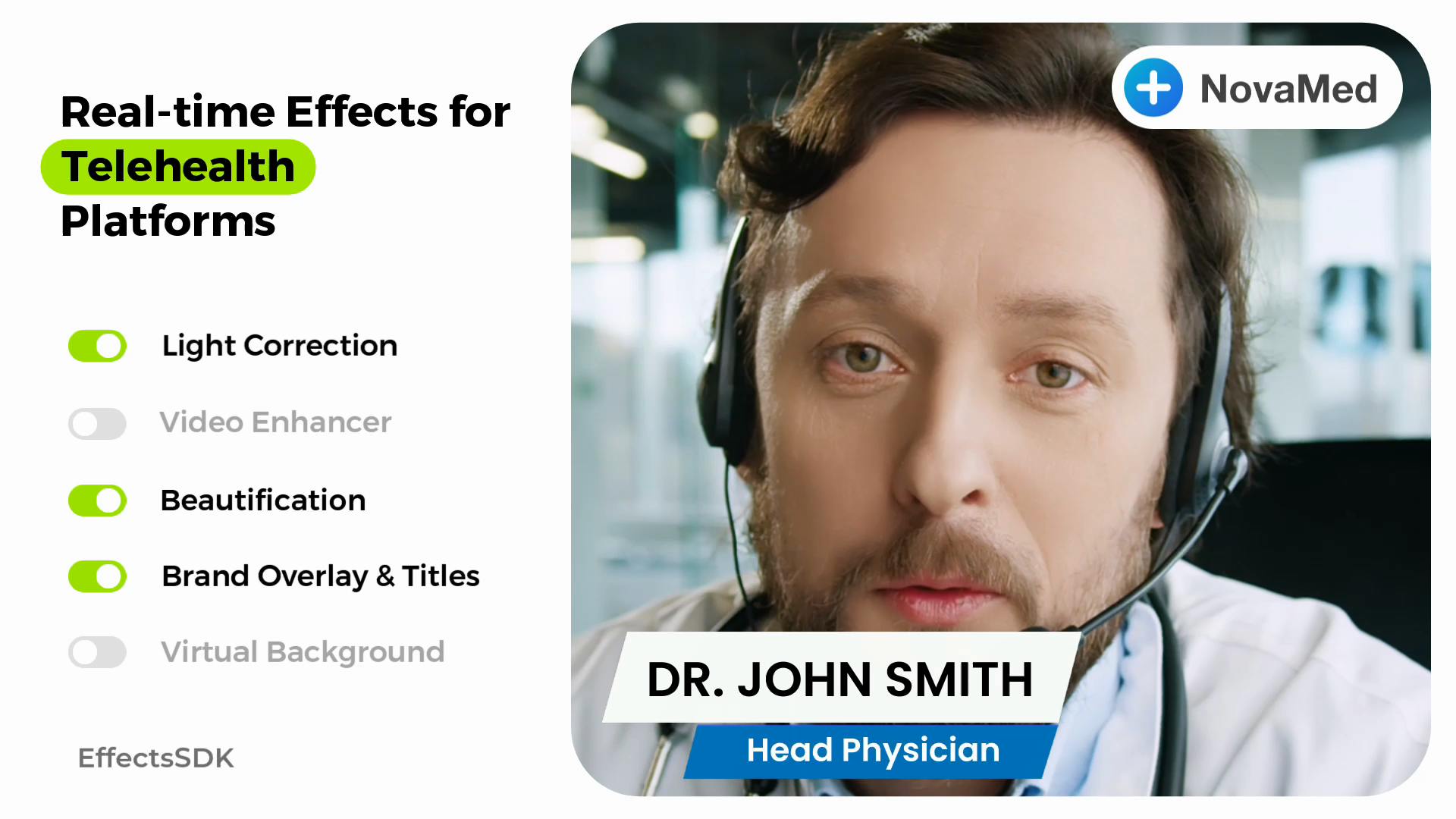 Real-time Effects for Telehealth Platforms

Light Correction

Video Enhancer

Beautification

Brand Overlay & Titles

Virtual Background

EffectsSDK

NovaMed

DR. JOHN SMITH

Head Physician